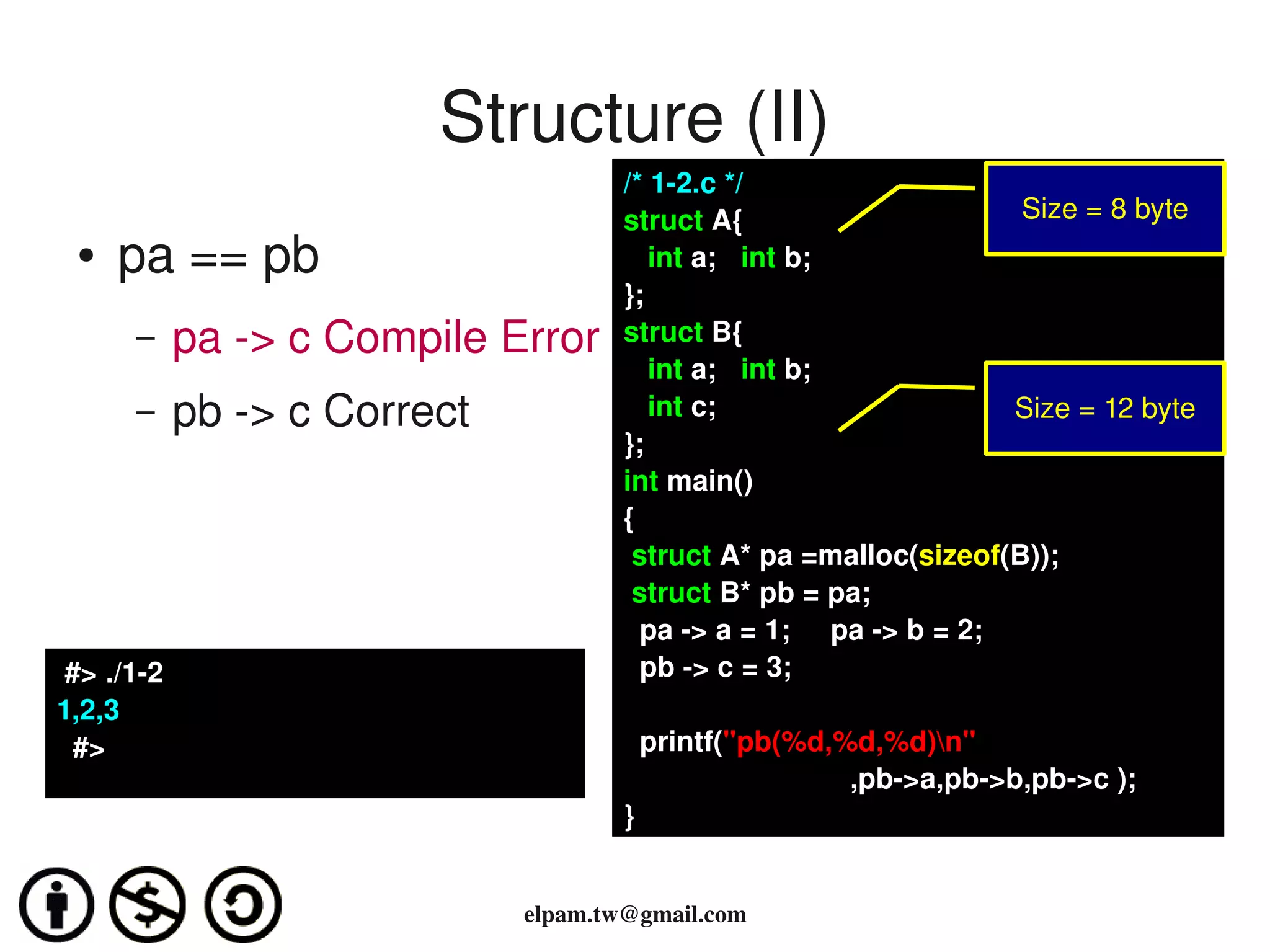 Structure (II)

• pa == pb
  – pa -> c Compile Error
  – pb -> c Correct

#> ./1-2
1,2,3
#>

/* 1-2.c */
struct A{
  int a;   int b;
};
struct B{
  int a;   int b;
  int c;
};
int main()
{
 struct A* pa =malloc(sizeof(B));
 struct B* pb = pa;
  pa -> a = 1;     pa -> b = 2;
  pb -> c = 3;

  printf("pb(%d,%d,%d)\n"
                        ,pb->a,pb->b,pb->c );
}

Size = 8 byte

Size = 12 byte

elpam.tw@gmail.com